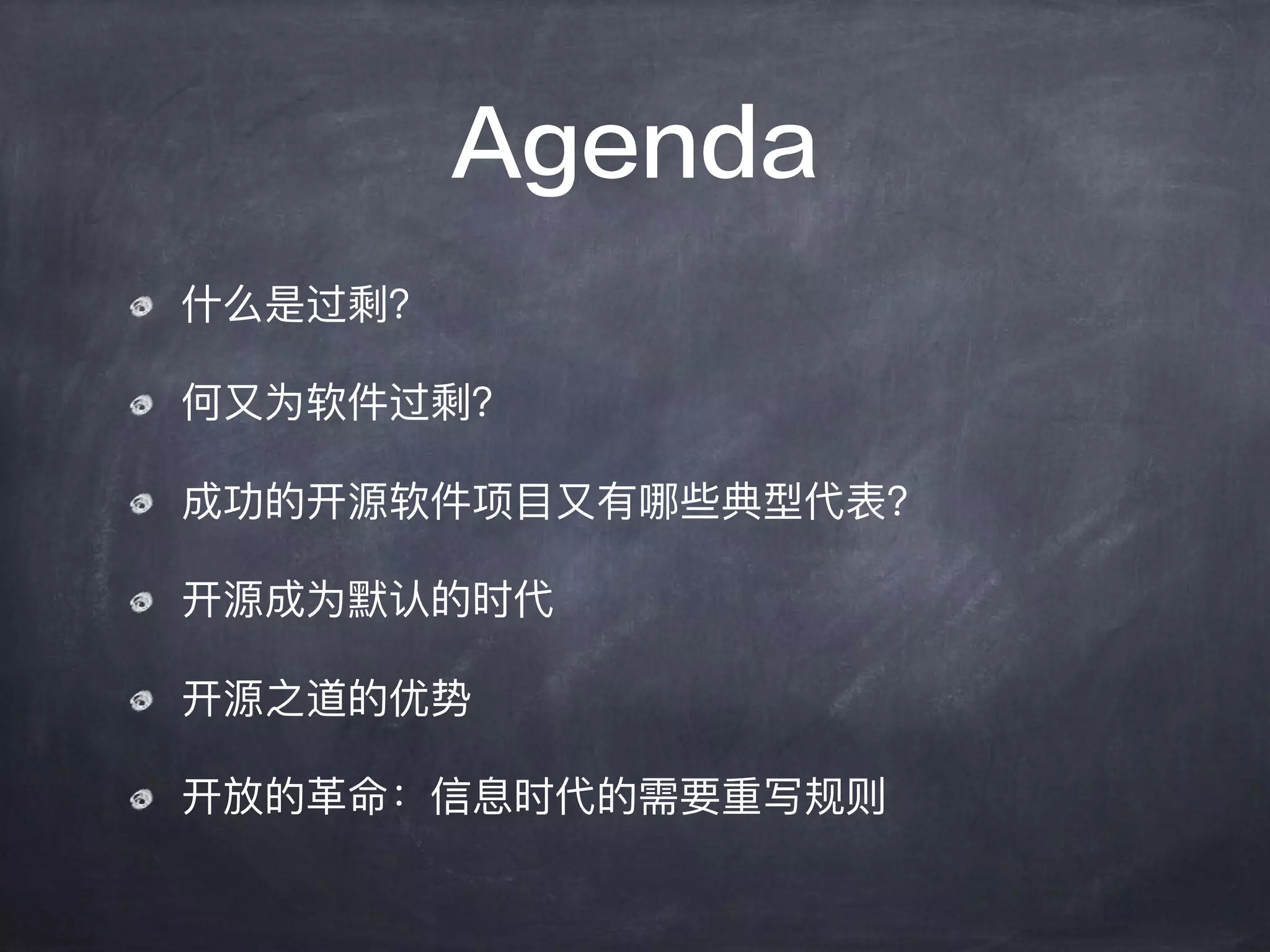 Agenda

什么是过剩?

何又为软件过剩?

成功的开源软件项目又有哪些典型代表?

开源成为默认的时代

开源之道的优势

开放的革命：信息时代的需要重写规则